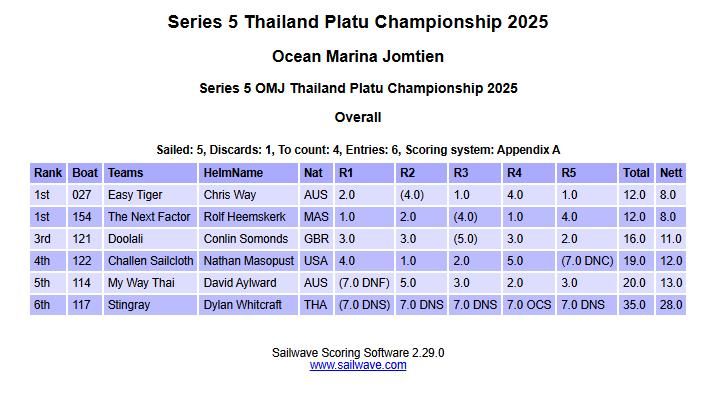 Series 5 Thailand Platu Championship 2025

Ocean Marina Jomtien

Series 5 OMJ Thailand Platu Championship 2025

Overall

Sailed: 5, Discards: 1, To count: 4, Entries: 6, Scoring system: Appendix A

| Rank | Boat | Teams | HelmName | Nat | R1 | R2 | R3 | R4 | R5 | Total | Nett |
|---|---|---|---|---|---|---|---|---|---|---|---|
| 1st | 027 | Easy Tiger | Chris Way | AUS | 2.0 | (4.0) | 1.0 | 4.0 | 1.0 | 12.0 | 8.0 |
| 1st | 154 | The Next Factor | Rolf Heemskerk | MAS | 1.0 | 2.0 | (4.0) | 1.0 | 4.0 | 12.0 | 8.0 |
| 3rd | 121 | Doolali | Conlin Somonds | GBR | 3.0 | 3.0 | (5.0) | 3.0 | 2.0 | 16.0 | 11.0 |
| 4th | 122 | Challen Sailcloth | Nathan Masopust | USA | 4.0 | 1.0 | 2.0 | 5.0 | (7.0 DNC) | 19.0 | 12.0 |
| 5th | 114 | My Way Thai | David Aylward | AUS | (7.0 DNF) | 5.0 | 3.0 | 2.0 | 3.0 | 20.0 | 13.0 |
| 6th | 117 | Stingray | Dylan Whitcraft | THA | (7.0 DNS) | 7.0 DNS | 7.0 DNS | 7.0 OCS | 7.0 DNS | 35.0 | 28.0 |

Sailwave Scoring Software 2.29.0
www.sailwave.com